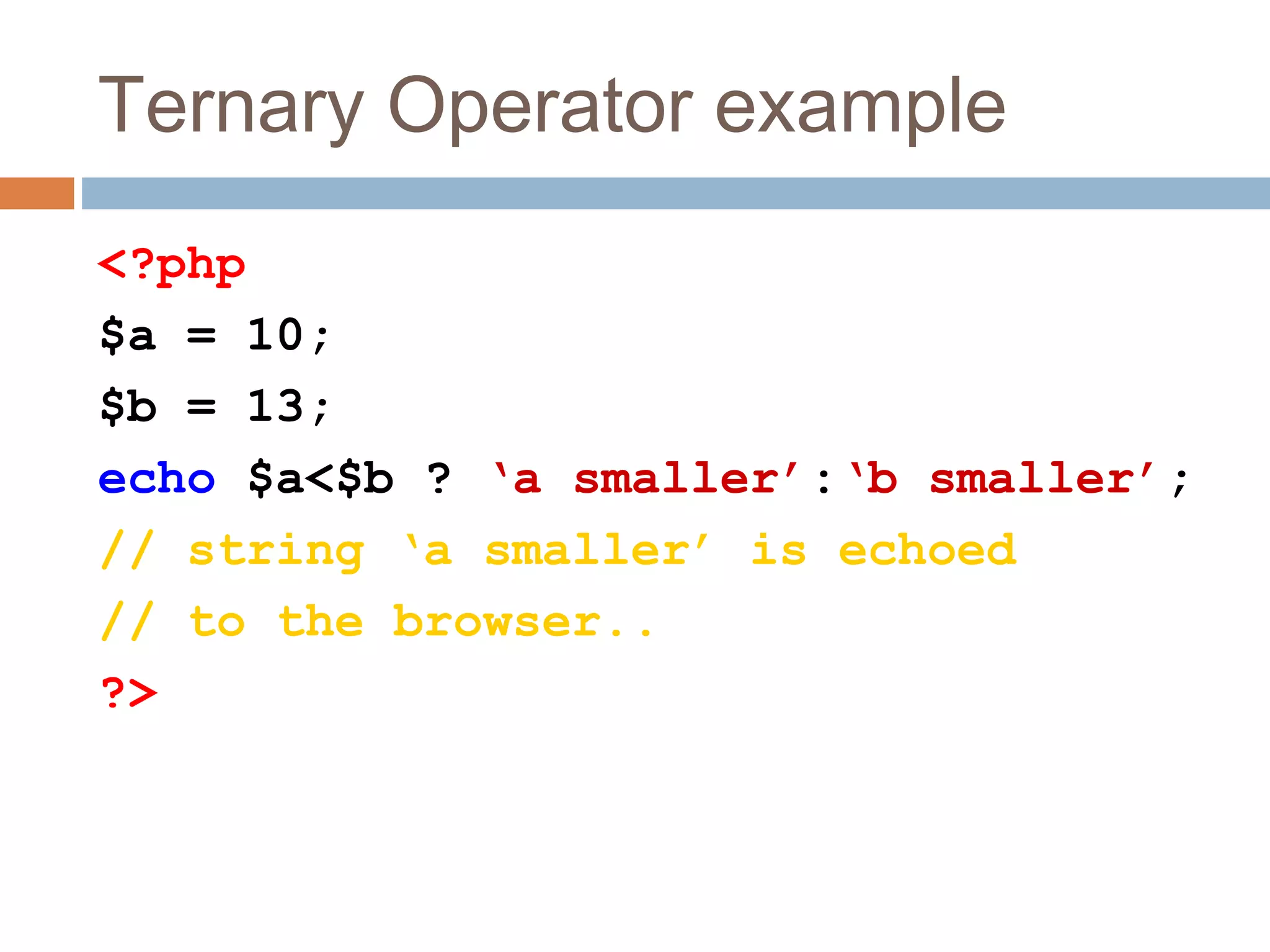 Ternary Operator example

<?php
$a = 10;
$b = 13;
echo $a<$b ? ‘a smaller’:‘b smaller’;
// string ‘a smaller’ is echoed
// to the browser..
?>